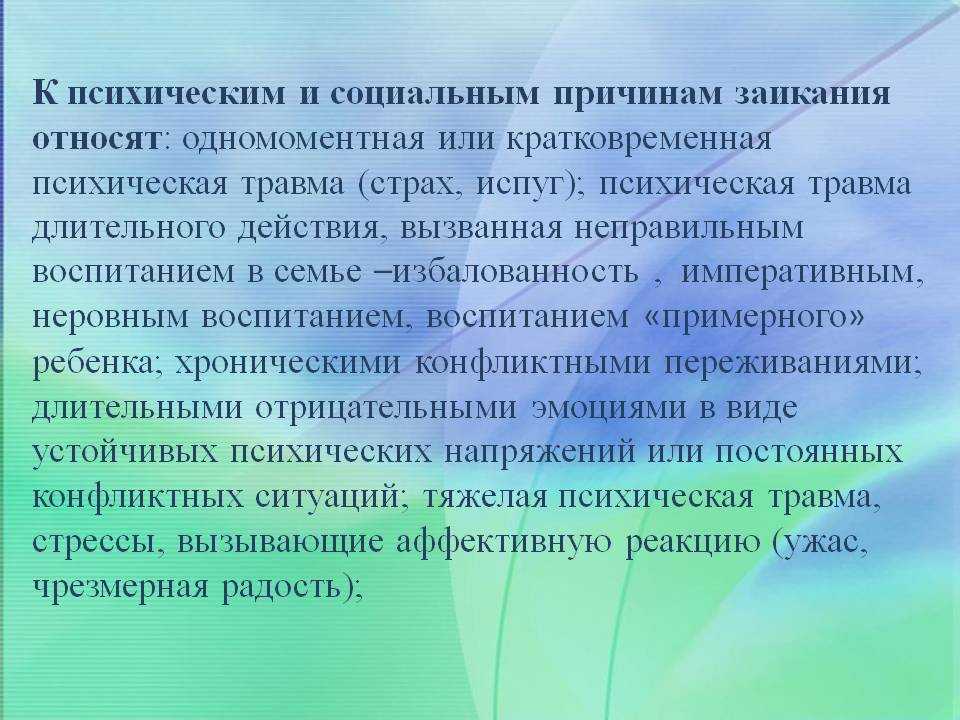 К психическим и социальным причинам заикания относят: одномоментная или кратковременная психическая травма (страх, испуг); психическая травма длительного действия, вызванная неправильным воспитанием в семье –избалованность , императивным, неровным воспитанием, воспитанием «примерного» ребенка; хроническими конфликтными переживаниями; длительными отрицательными эмоциями в виде устойчивых психических напряжений или постоянных конфликтных ситуаций; тяжелая психическая травма, стрессы, вызывающие аффективную реакцию (ужас, чрезмерная радость);